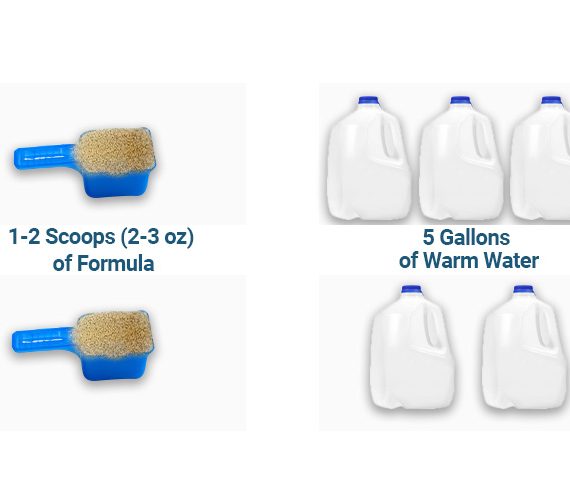 1-2 Scoops (2-3 oz) of Formula

5 Gallons of Warm Water